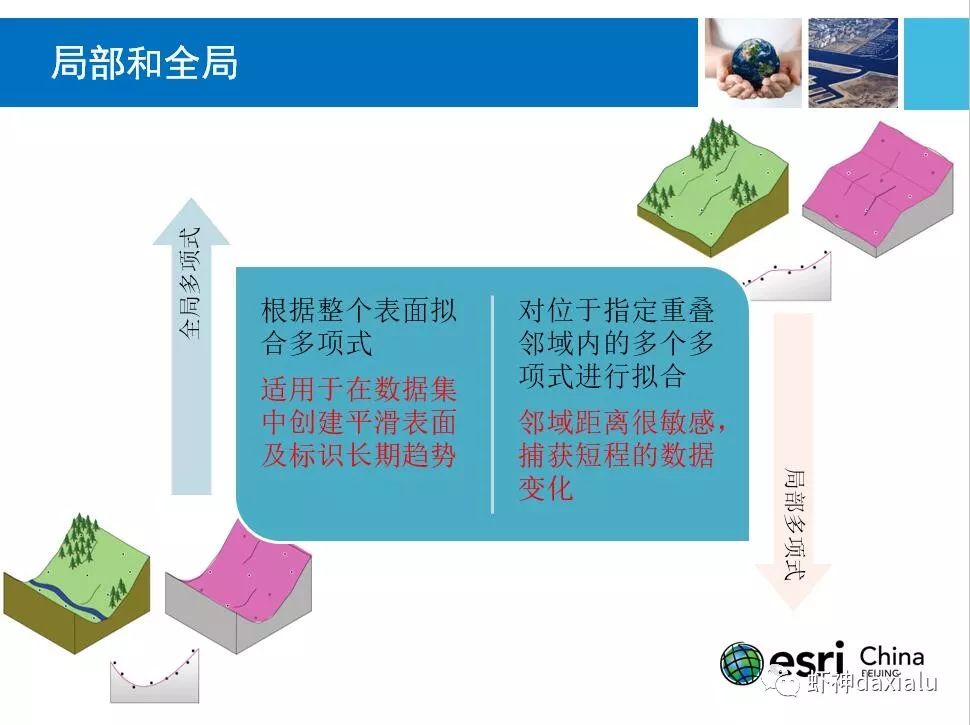 局部和全局

全局多项式

根据整个表面拟合多项式

适用于在数据集中创建平滑表面及标识长期趋势

对位于指定重叠邻域内的多个多项式进行拟合

邻域距离很敏感，捕获短程的数据变化

局部多项式

esri China BEIJING

虾神daxialu